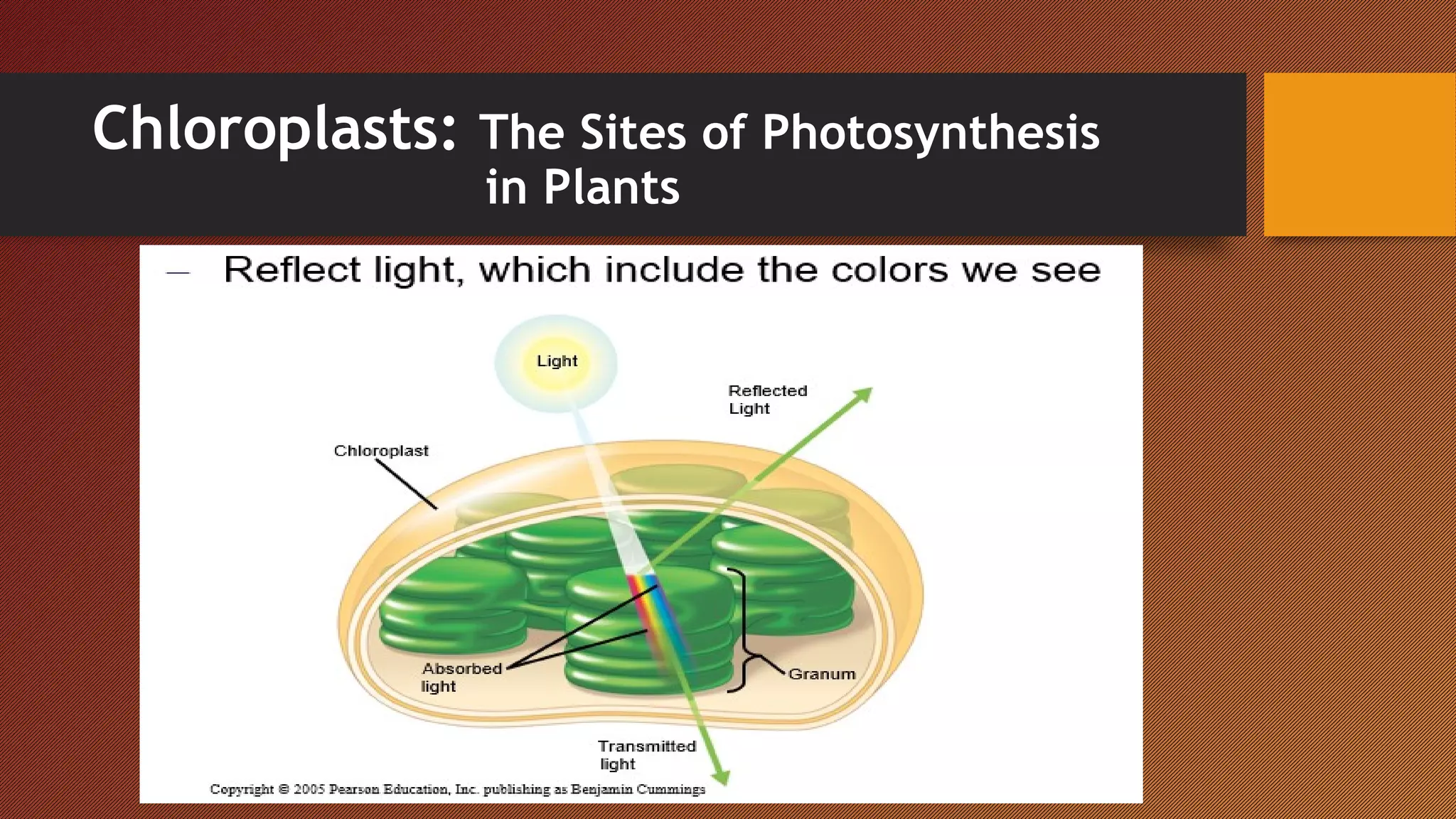 Chloroplasts: The Sites of Photosynthesis in Plants

– Reflect light, which include the colors we see

Light

Reflected Light

Chloroplast

Absorbed light

Granum

Transmitted light

Copyright © 2005 Pearson Education, Inc. publishing as Benjamin Cummings